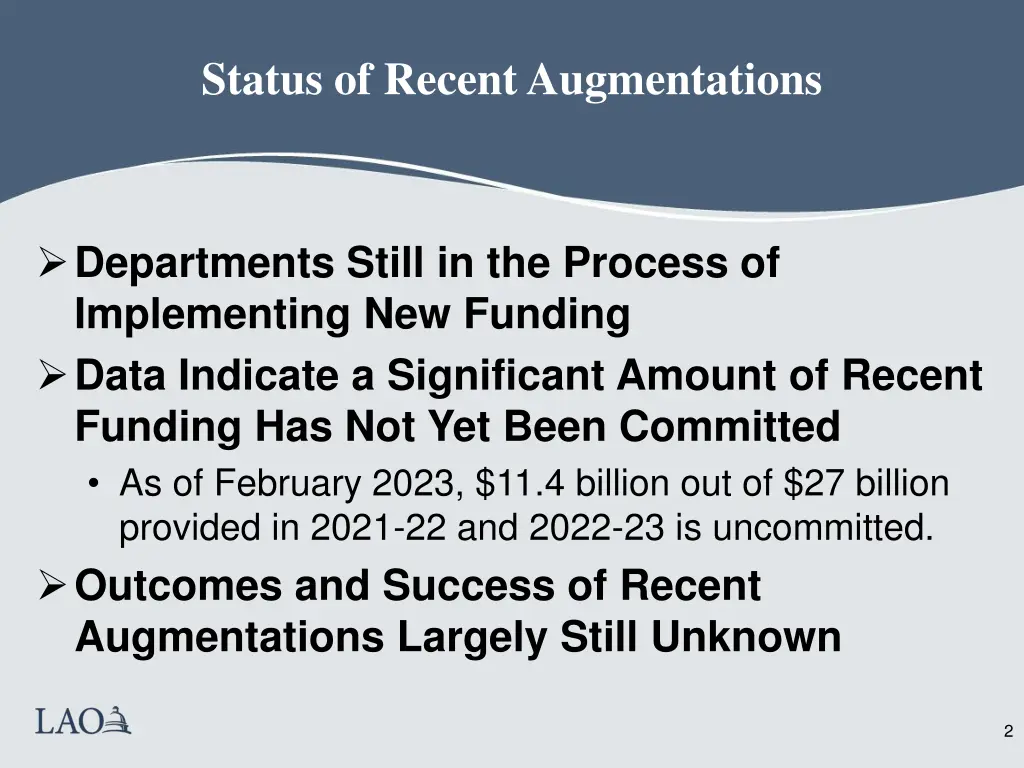 Status of Recent Augmentations

➢ Departments Still in the Process of Implementing New Funding

➢ Data Indicate a Significant Amount of Recent Funding Has Not Yet Been Committed

• As of February 2023, \$11.4 billion out of \$27 billion provided in 2021-22 and 2022-23 is uncommitted.

➢ Outcomes and Success of Recent Augmentations Largely Still Unknown

LAO

2